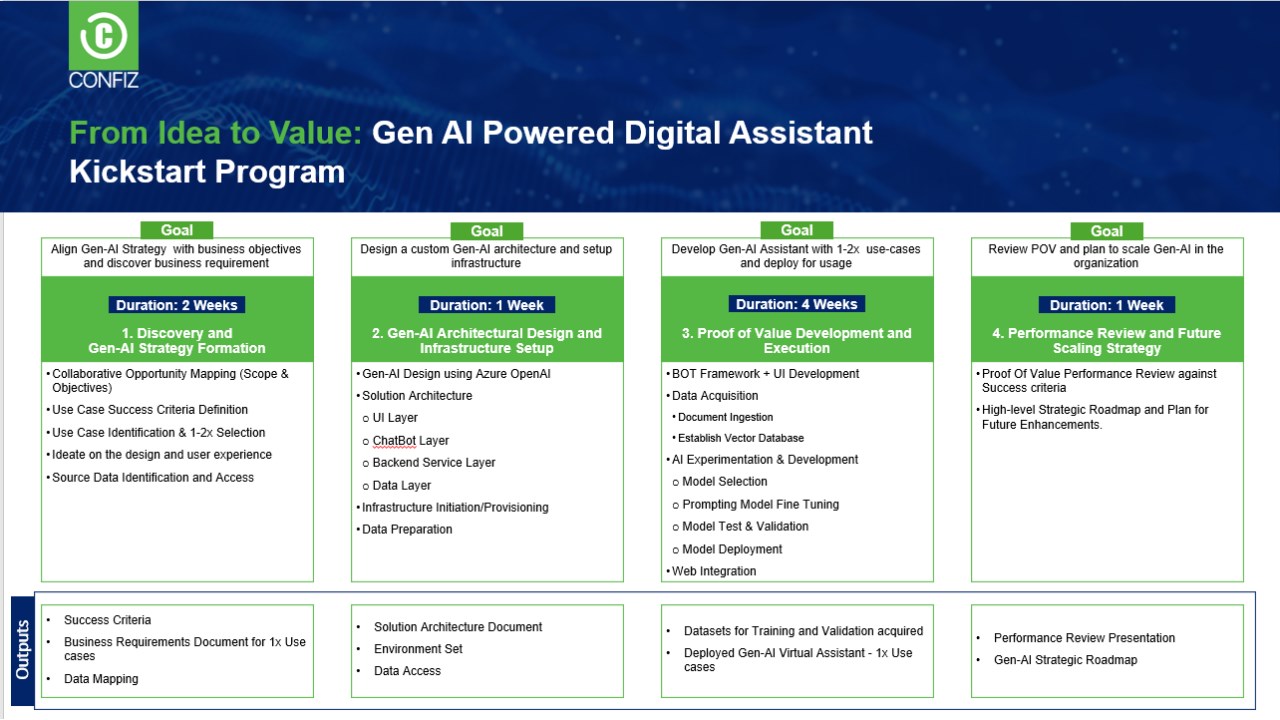 CONFIZ

From Idea to Value: Gen AI Powered Digital Assistant Kickstart Program

Goal
Align Gen-AI Strategy with business objectives and discover business requirement

Duration: 2 Weeks

1. Discovery and Gen-AI Strategy Formation

• Collaborative Opportunity Mapping (Scope & Objectives)
• Use Case Success Criteria Definition
• Use Case Identification & 1-2x Selection
• Ideate on the design and user experience
• Source Data Identification and Access

Goal
Design a custom Gen-AI architecture and setup infrastructure

Duration: 1 Week

2. Gen-AI Architectural Design and Infrastructure Setup

• Gen-AI Design using Azure OpenAI
• Solution Architecture
o UI Layer
o ChatBot Layer
o Backend Service Layer
o Data Layer
• Infrastructure Initiation/Provisioning
• Data Preparation

Goal
Develop Gen-AI Assistant with 1-2x use-cases and deploy for usage

Duration: 4 Weeks

3. Proof of Value Development and Execution

• BOT Framework + UI Development
• Data Acquisition
• Document Ingestion
• Establish Vector Database
• AI Experimentation & Development
o Model Selection
o Prompting Model Fine Tuning
o Model Test & Validation
o Model Deployment
• Web Integration

Goal
Review POV and plan to scale Gen-AI in the organization

Duration: 1 Week

4. Performance Review and Future Scaling Strategy

• Proof Of Value Performance Review against Success criteria
• High-level Strategic Roadmap and Plan for Future Enhancements.

Outputs

• Success Criteria
• Business Requirements Document for 1x Use cases
• Data Mapping

• Solution Architecture Document
• Environment Set
• Data Access

• Datasets for Training and Validation acquired
• Deployed Gen-AI Virtual Assistant - 1x Use cases

• Performance Review Presentation
• Gen-AI Strategic Roadmap